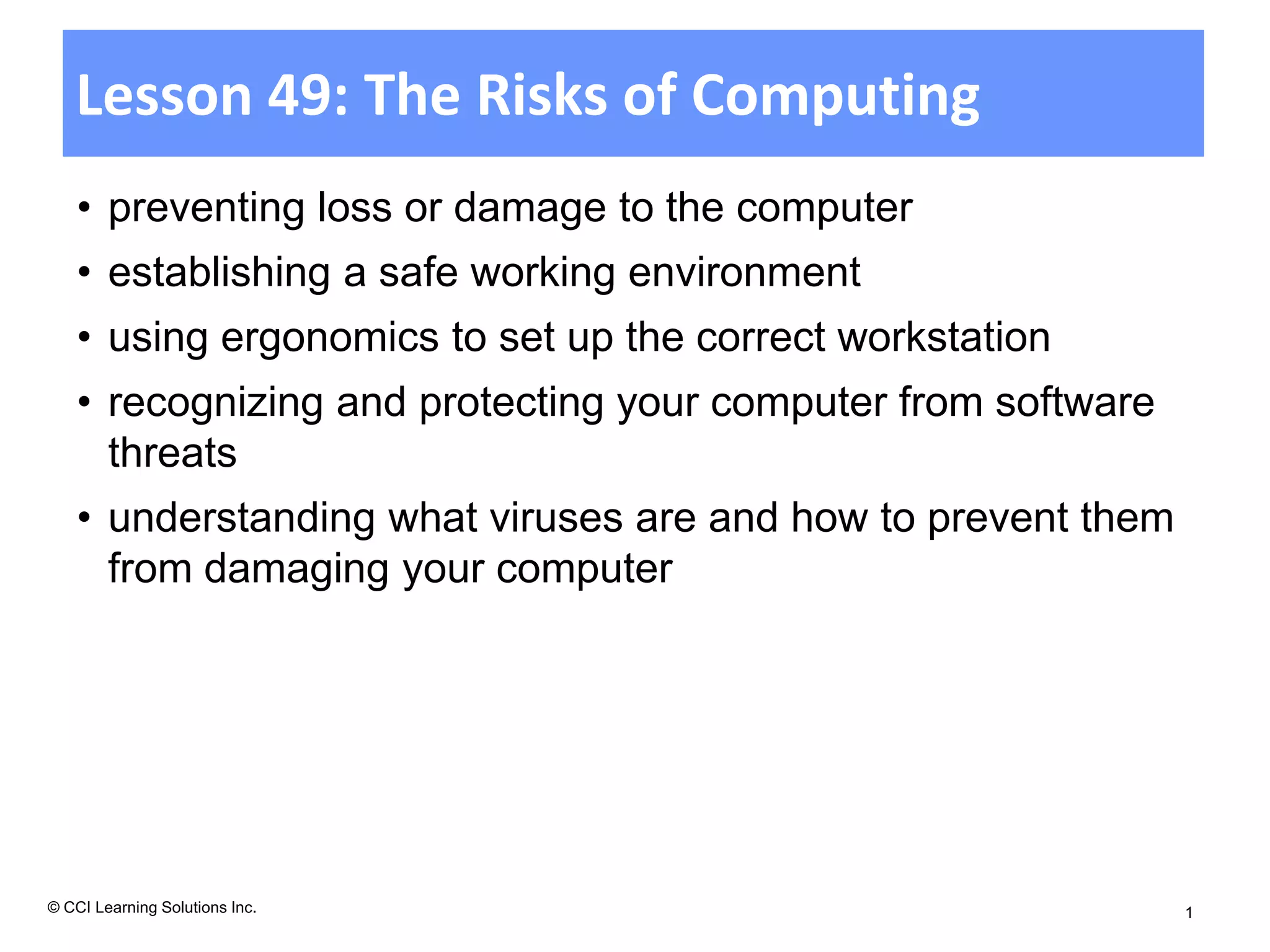 Lesson 49: The Risks of Computing

• preventing loss or damage to the computer
• establishing a safe working environment
• using ergonomics to set up the correct workstation
• recognizing and protecting your computer from software threats
• understanding what viruses are and how to prevent them from damaging your computer

© CCI Learning Solutions Inc.

1